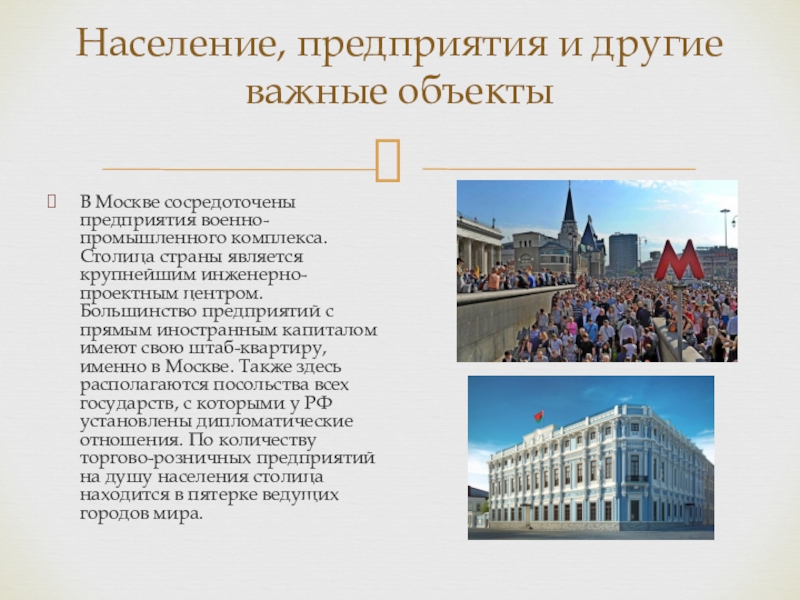 Население, предприятия и другие важные объекты

В Москве сосредоточены предприятия военно-промышленного комплекса. Столица страны является крупнейшим инженерно-проектным центром. Большинство предприятий с прямым иностранным капиталом имеют свою штаб-квартиру, именно в Москве. Также здесь располагаются посольства всех государств, с которыми у РФ установлены дипломатические отношения. По количеству торгово-розничных предприятий на душу населения столица находится в пятерке ведущих городов мира.

М